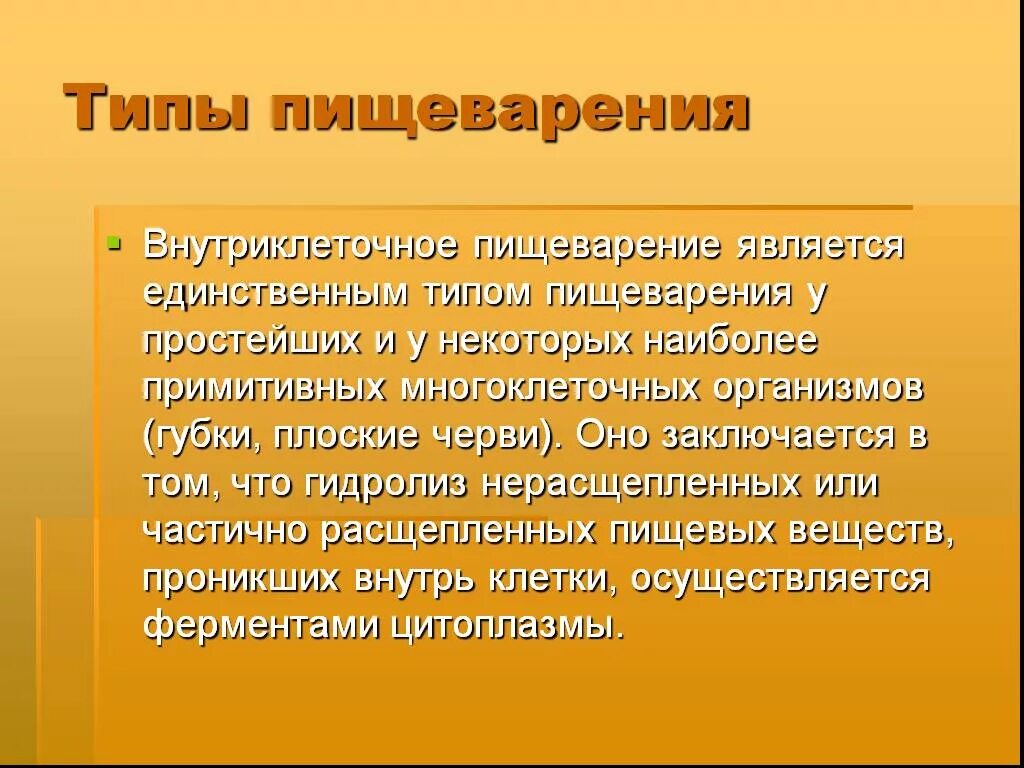 Типы пищеварения

Внутриклеточное пищеварение является единственным типом пищеварения у простейших и у некоторых наиболее примитивных многоклеточных организмов (губки, плоские черви). Оно заключается в том, что гидролиз нерасщепленных или частично расщепленных пищевых веществ, проникших внутрь клетки, осуществляется ферментами цитоплазмы.